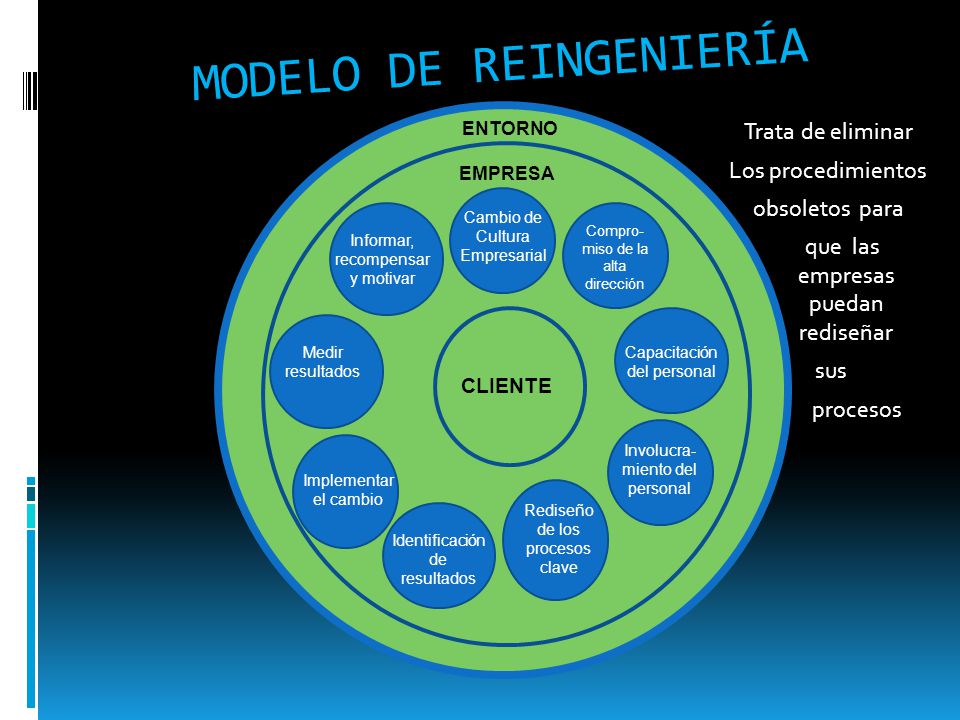 MODELO DE REINGENIERÍA

ENTORNO

EMPRESA

Cambio de Cultura Empresarial

Compromiso de la alta dirección

Capacitación del personal

Involucramiento del personal

Rediseño de los procesos clave

Identificación de resultados

Implementar el cambio

Medir resultados

Informar, recompensar y motivar

CLIENTE

Trata de eliminar Los procedimientos obsoletos para que las empresas puedan rediseñar sus procesos